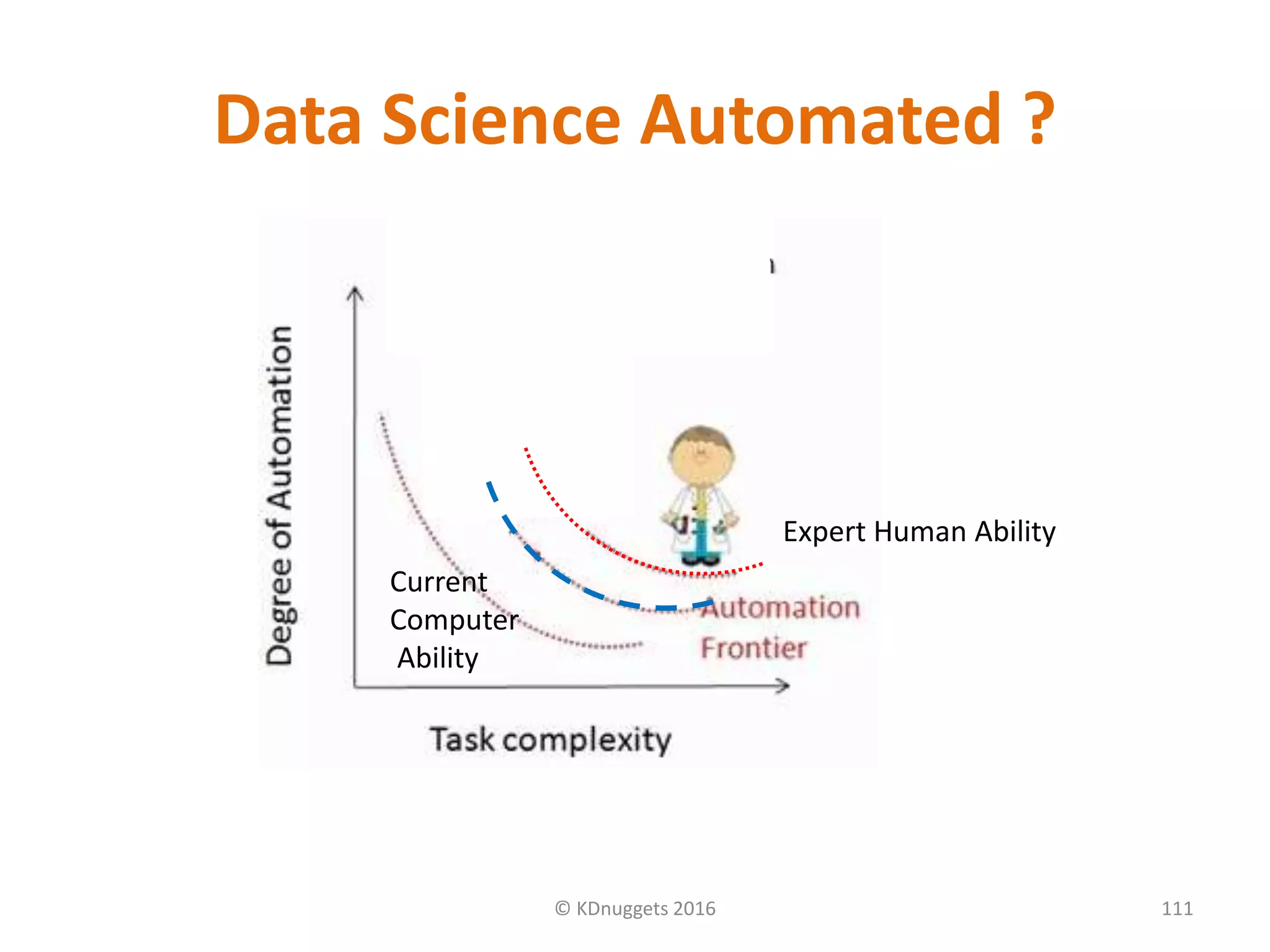 Data Science Automated ?

Degree of Automation

Expert Human Ability

Current Computer Ability

Automation Frontier

Task complexity

© KDnuggets 2016

111